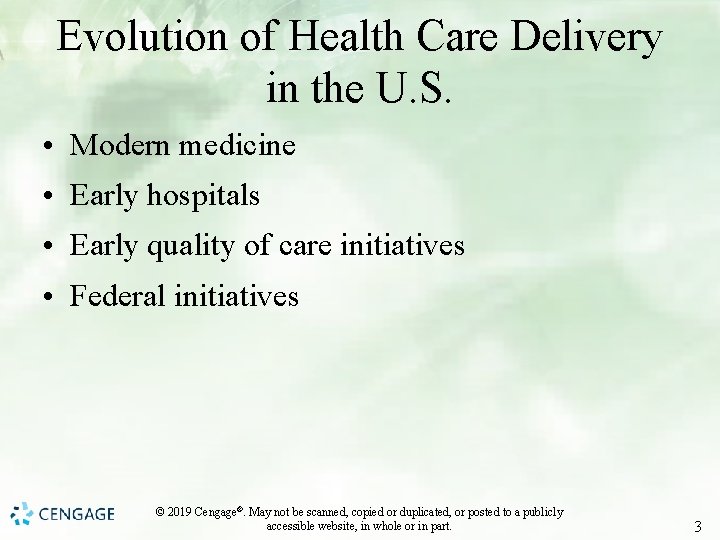 Evolution of Health Care Delivery in the U.S.

• Modern medicine
• Early hospitals
• Early quality of care initiatives
• Federal initiatives

CENGAGE

© 2019 Cengage®. May not be scanned, copied or duplicated, or posted to a publicly accessible website, in whole or in part.

3